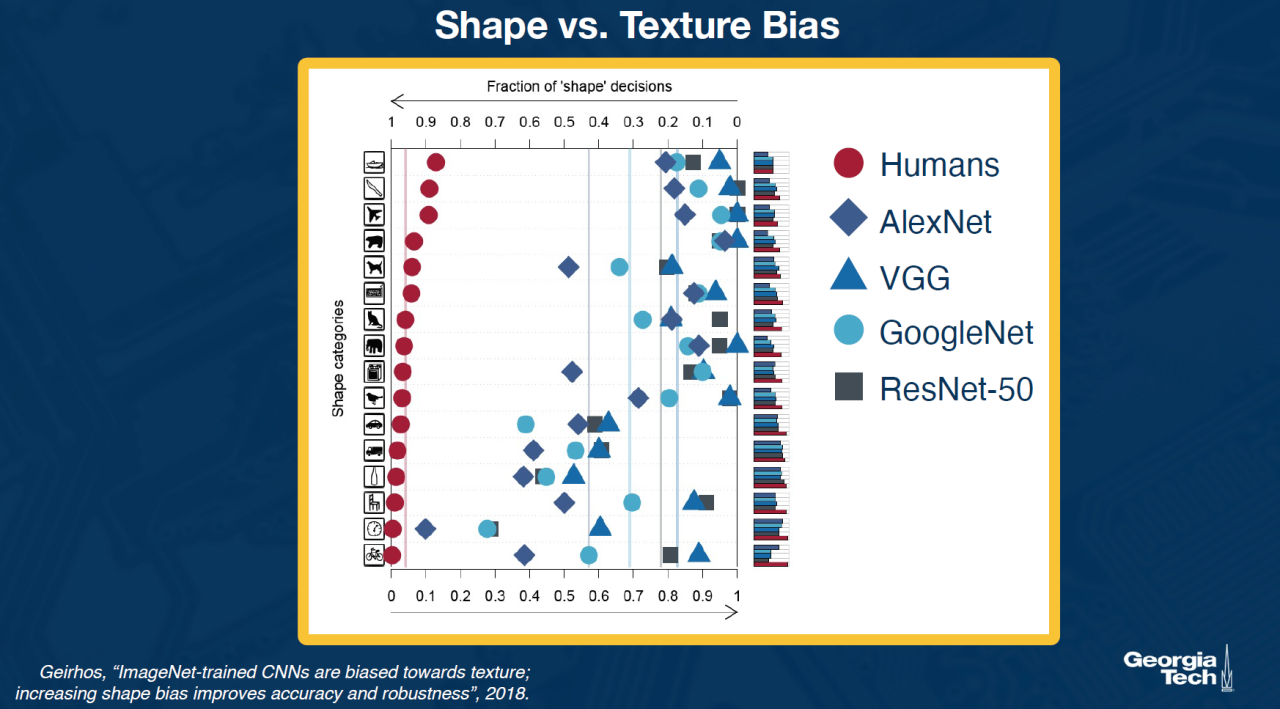 Shape vs. Texture Bias

Fraction of 'shape' decisions

1 0.9 0.8 0.7 0.6 0.5 0.4 0.3 0.2 0.1 0

Shape categories

0 0.1 0.2 0.3 0.4 0.5 0.6 0.7 0.8 0.9 1

Humans
AlexNet
VGG
GoogleNet
ResNet-50

Geirhos, "ImageNet-trained CNNs are biased towards texture; increasing shape bias improves accuracy and robustness", 2018.

Georgia Tech